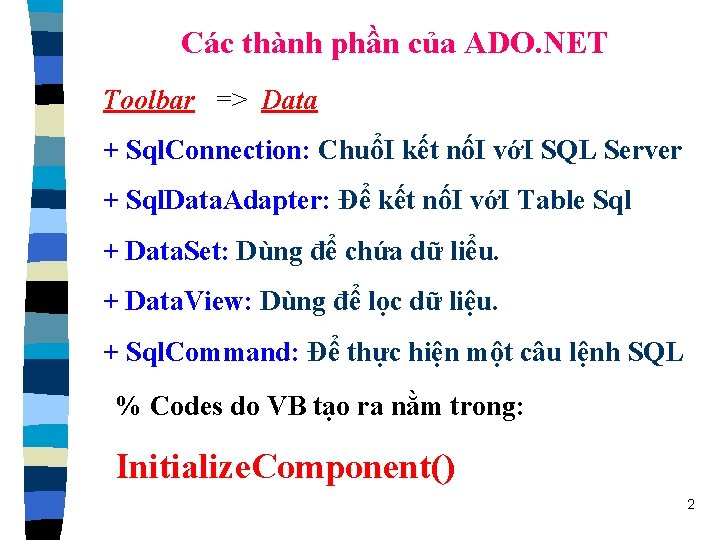 Các thành phần của ADO.NET

Toolbar => Data

+ SqlConnection: ChuổI kết nốI vớI SQL Server

+ SqlDataAdapter: Để kết nốI vớI Table Sql

+ DataSet: Dùng để chứa dữ liểu.

+ DataView: Dùng để lọc dữ liệu.

+ SqlCommand: Để thực hiện một câu lệnh SQL

% Codes do VB tạo ra nằm trong:

InitializeComponent()

2